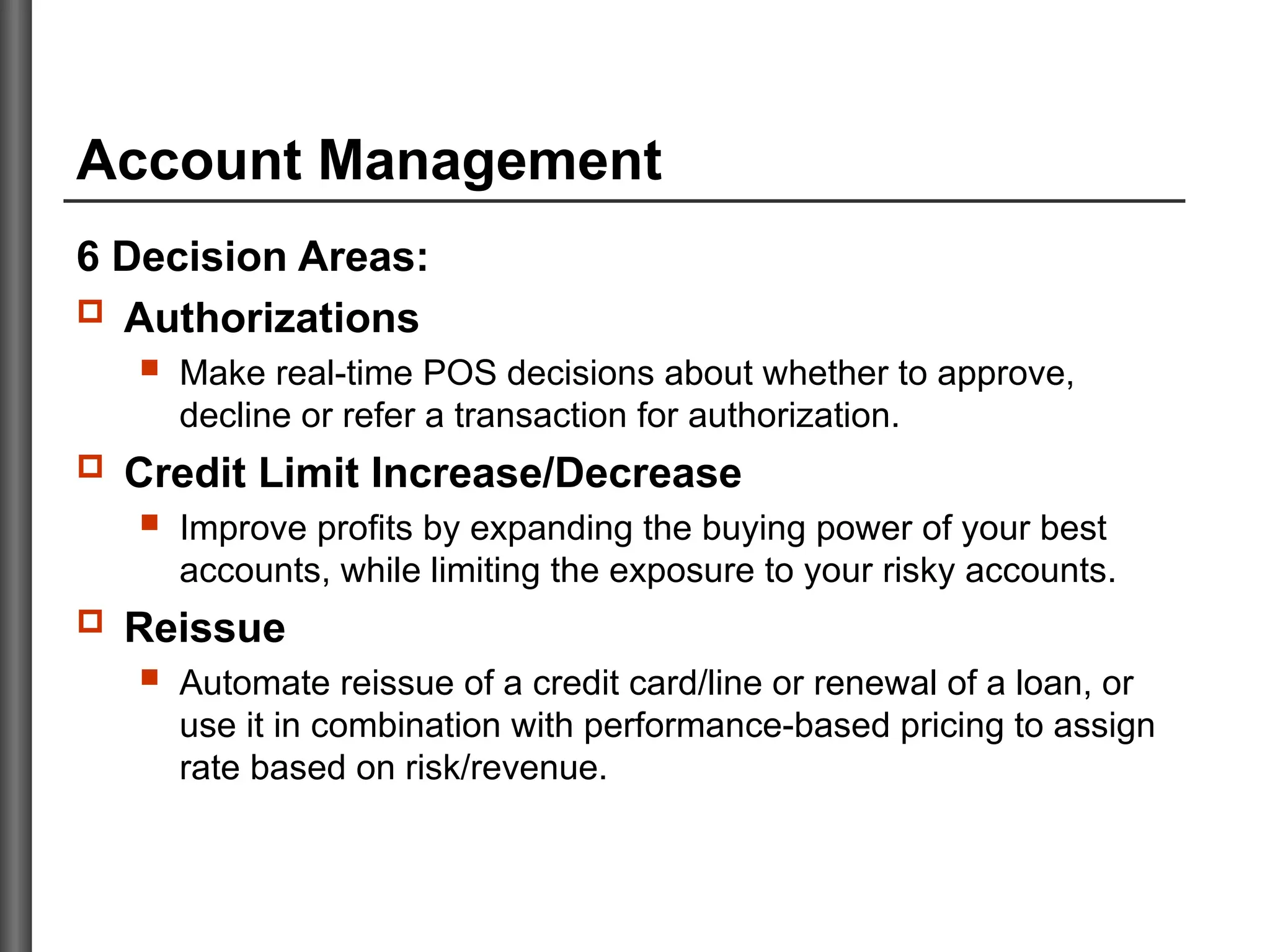 Account Management

6 Decision Areas:

Authorizations

Make real-time POS decisions about whether to approve, decline or refer a transaction for authorization.

Credit Limit Increase/Decrease

Improve profits by expanding the buying power of your best accounts, while limiting the exposure to your risky accounts.

Reissue

Automate reissue of a credit card/line or renewal of a loan, or use it in combination with performance-based pricing to assign rate based on risk/revenue.